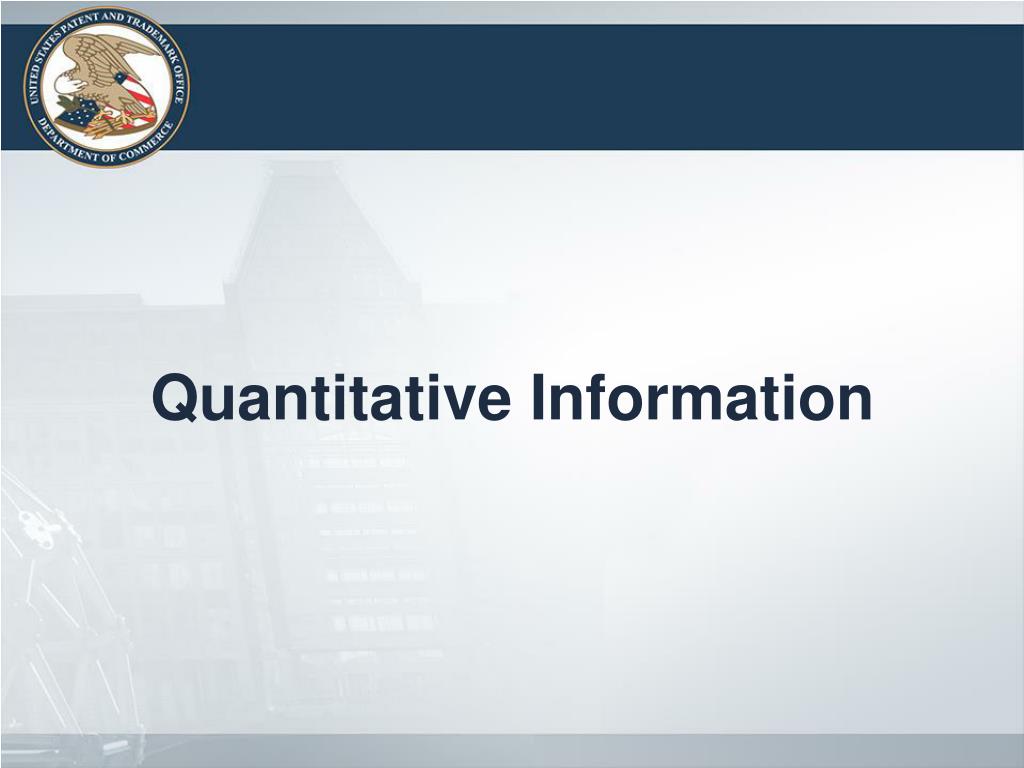 UNITED STATES PATENT AND TRADEMARK OFFICE
DEPARTMENT OF COMMERCE

Quantitative Information